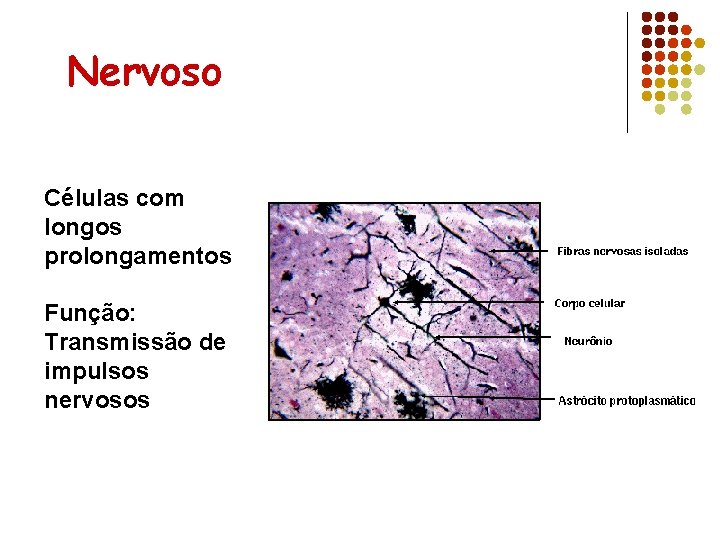 Nervoso

Células com longos prolongamentos

Função: Transmissão de impulsos nervosos

Fibras nervosas isoladas

Corpo celular

Neurônio

Astrócito protoplasmático